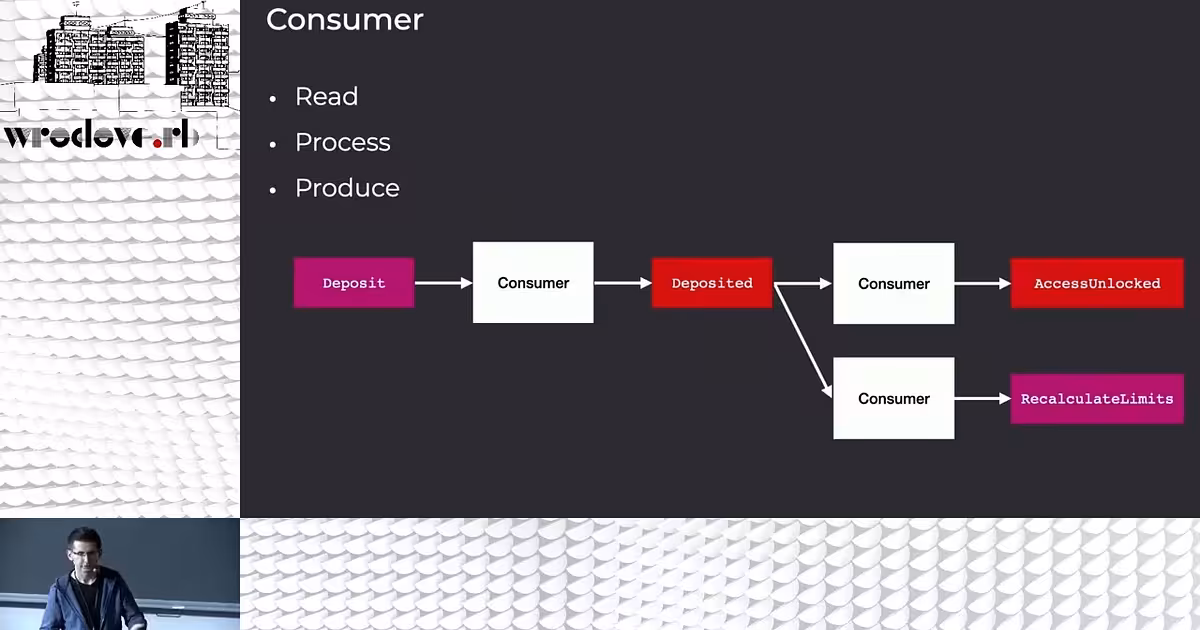 wroclove.rb

Consumer

• Read
• Process
• Produce

Deposit
Consumer
Deposited
Consumer
AccessUnlocked
Consumer
RecalculateLimits